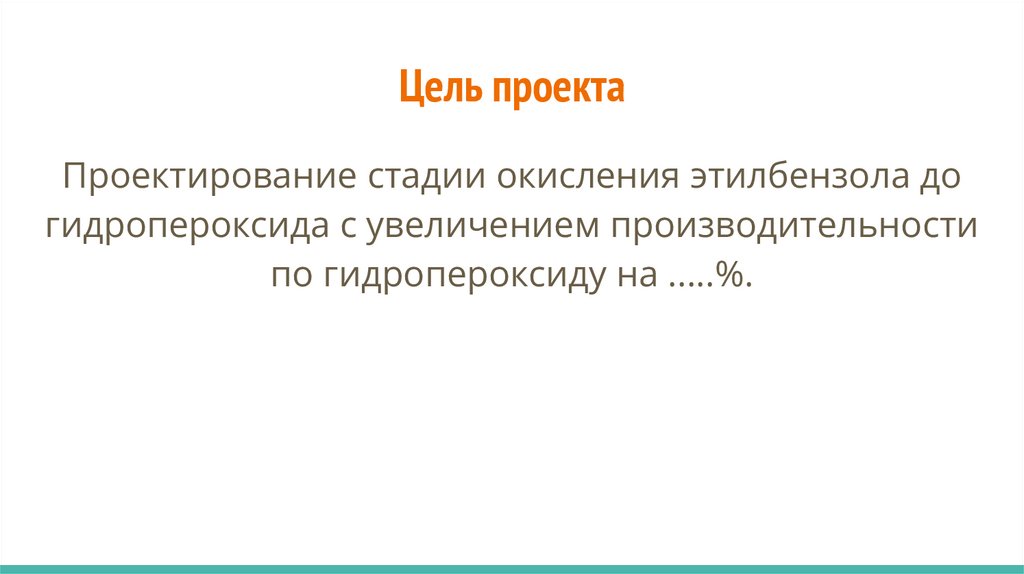 Цель проекта

Проектирование стадии окисления этилбензола до гидропероксида с увеличением производительности по гидропероксиду на …..%.